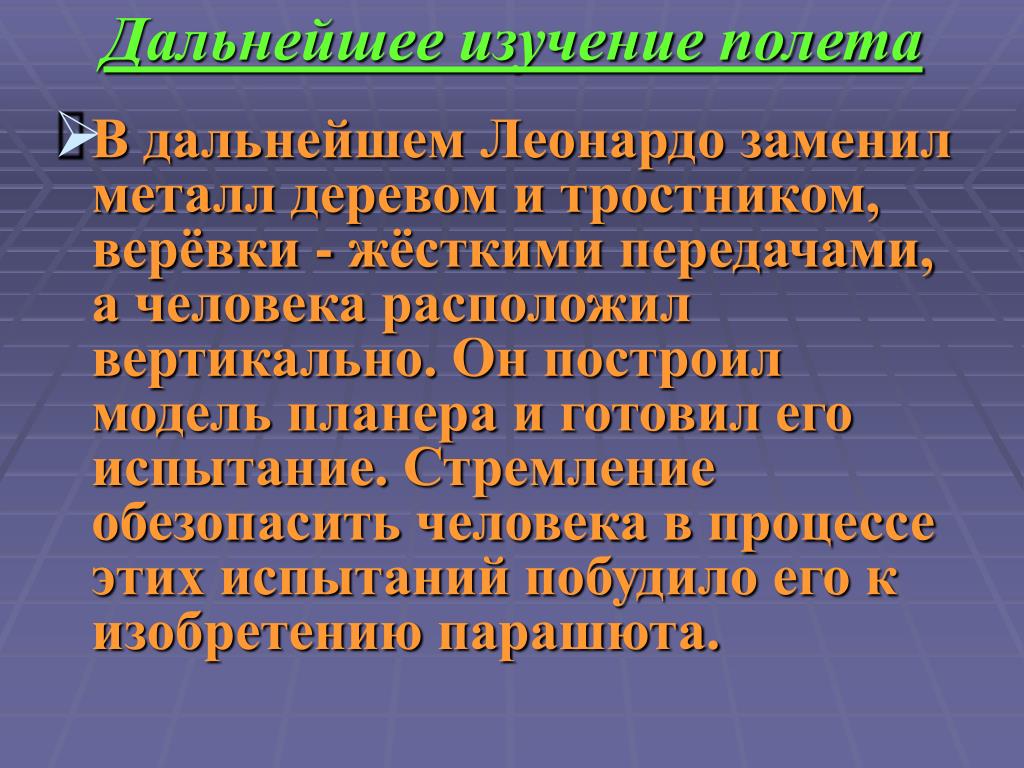 Дальнейшее изучение полета

В дальнейшем Леонардо заменил металл деревом и тростником, верёвки - жёсткими передачами, а человека расположил вертикально. Он построил модель планера и готовил его испытание. Стремление обезопасить человека в процессе этих испытаний побудило его к изобретению парашюта.